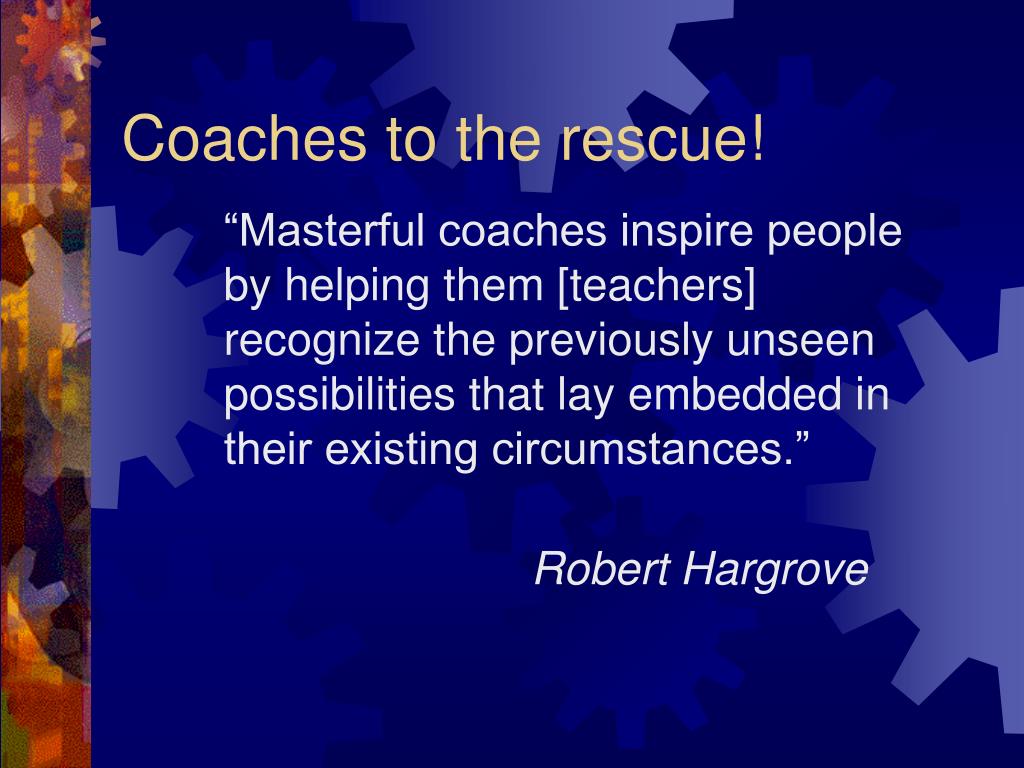 Coaches to the rescue!

“Masterful coaches inspire people by helping them [teachers] recognize the previously unseen possibilities that lay embedded in their existing circumstances.”

Robert Hargrove